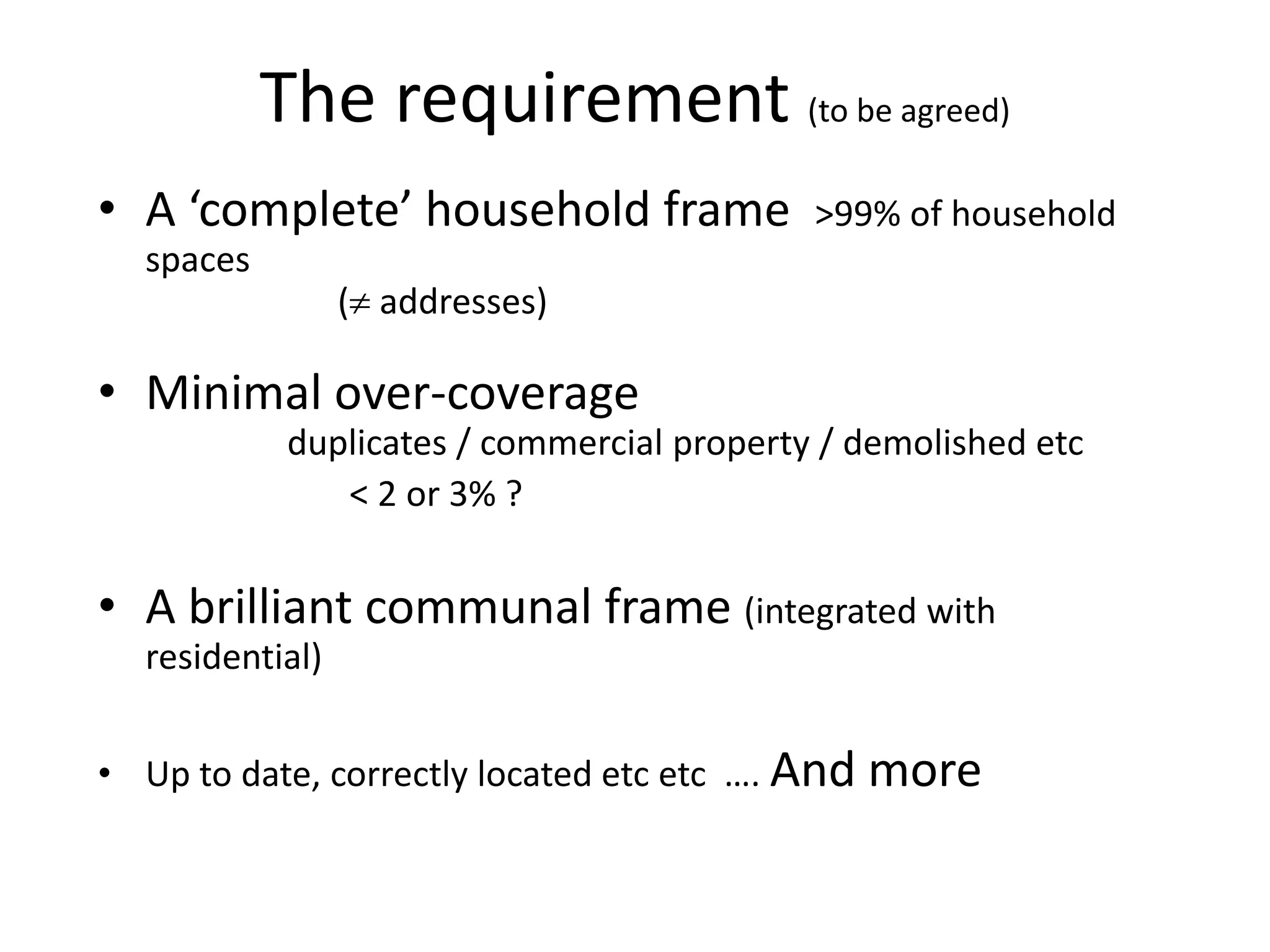 The requirement (to be agreed)

• A ‘complete’ household frame >99% of household spaces
($\neq$ addresses)

• Minimal over-coverage
duplicates / commercial property / demolished etc
< 2 or 3% ?

• A brilliant communal frame (integrated with residential)

• Up to date, correctly located etc etc …. And more